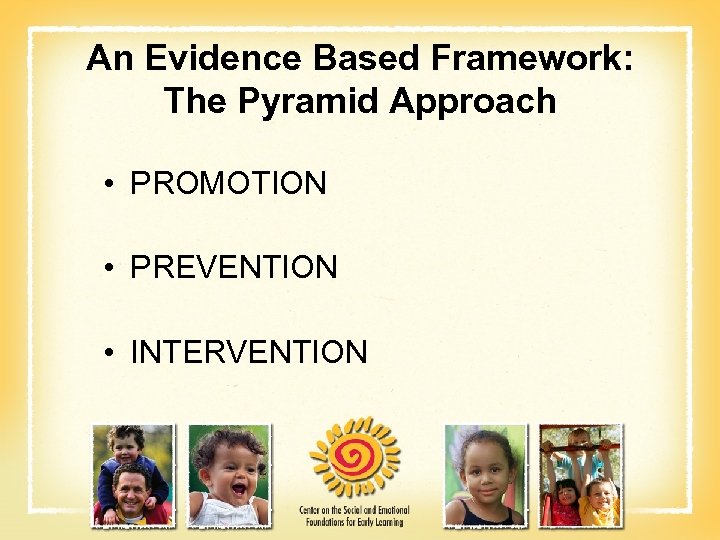 An Evidence Based Framework: The Pyramid Approach

• PROMOTION

• PREVENTION

• INTERVENTION

Center on the Social and Emotional Foundations for Early Learning